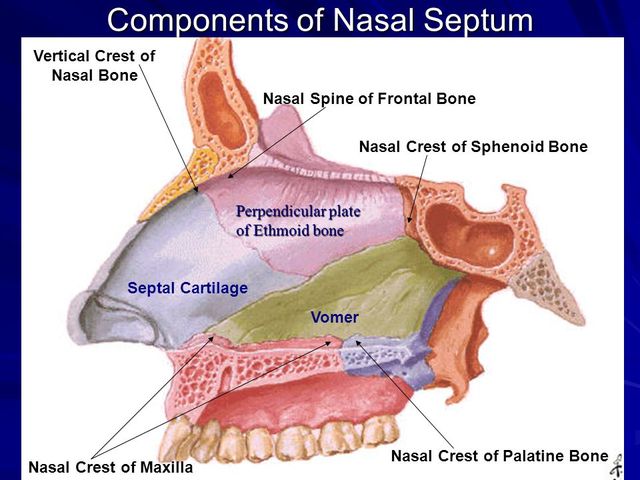 Components of Nasal Septum

Vertical Crest of Nasal Bone

Nasal Spine of Frontal Bone

Nasal Crest of Sphenoid Bone

Perpendicular plate of Ethmoid bone

Septal Cartilage

Vomer

Nasal Crest of Maxilla

Nasal Crest of Palatine Bone